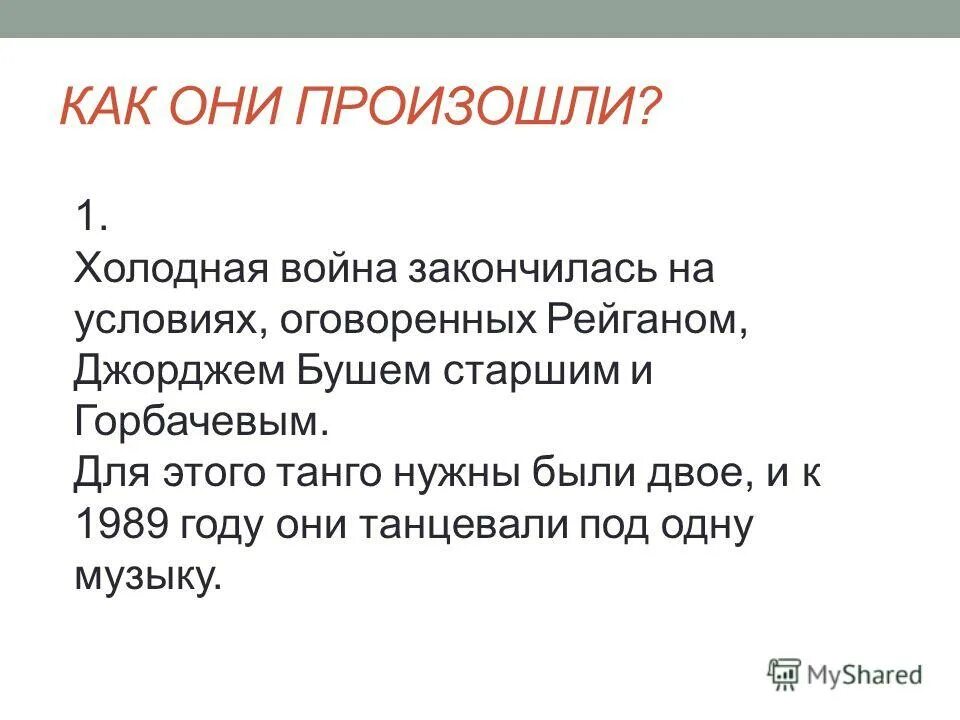 КАК ОНИ ПРОИЗОШЛИ?

1.
Холодная война закончилась на условиях, оговоренных Рейганом, Джорджем Бушем старшим и Горбачевым.
Для этого танго нужны были двое, и к 1989 году они танцевали под одну музыку.

MyShared